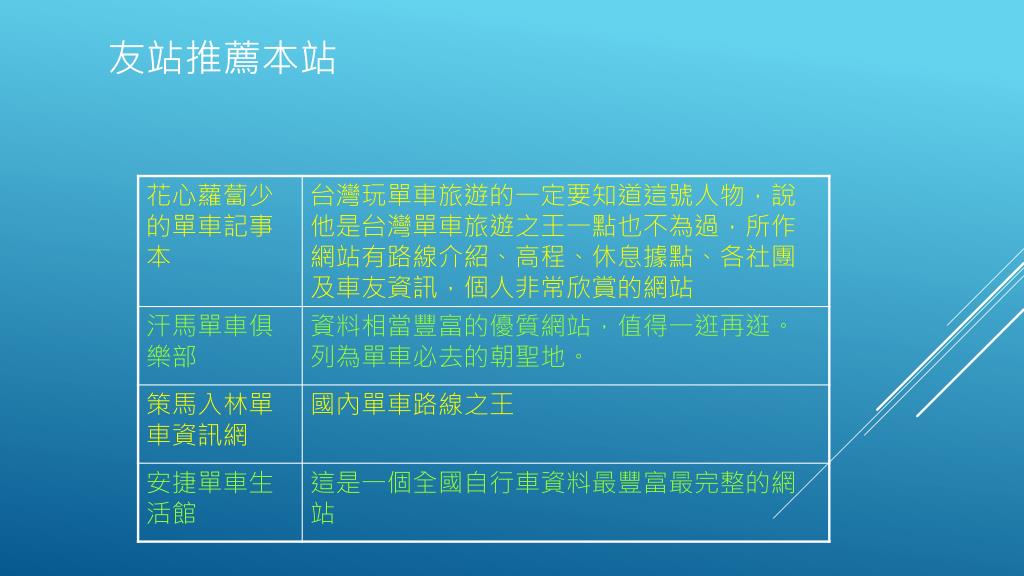 友站推薦本站

| 花心蘿蔔少的單車記事本 | 台灣玩單車旅遊的一定要知道這號人物，說他是台灣單車旅遊之王一點也不為過，所作網站有路線介紹、高程、休息據點、各社團及車友資訊，個人非常欣賞的網站 |
|---|---|
| 汗馬單車俱樂部 | 資料相當豐富的優質網站，值得一逛再逛。列為單車必去的朝聖地。 |
| 策馬入林單車資訊網 | 國內單車路線之王 |
| 安捷單車生活館 | 這是一個全國自行車資料最豐富最完整的網站 |